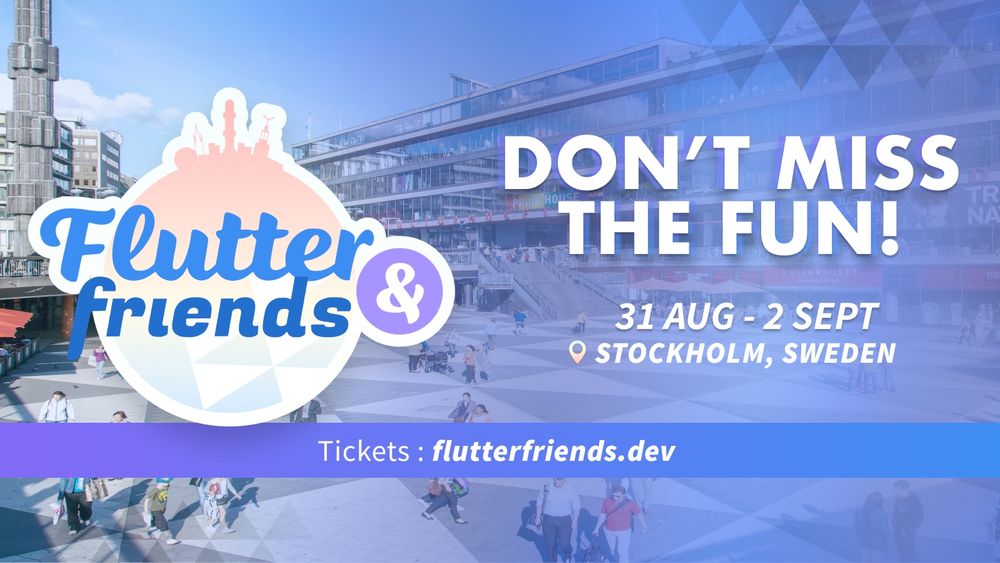 Flutter & friends

DON'T MISS THE FUN!

31 AUG - 2 SEPT

STOCKHOLM, SWEDEN

Tickets : flutterfriends.dev